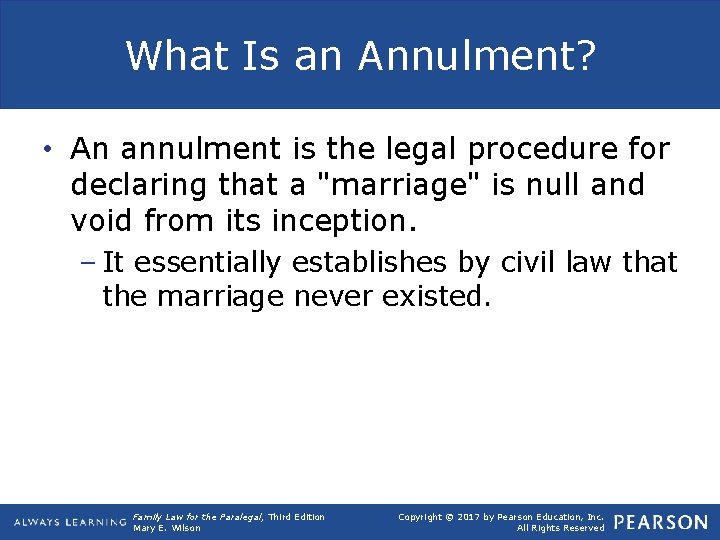 What Is an Annulment?

• An annulment is the legal procedure for declaring that a "marriage" is null and void from its inception.

– It essentially establishes by civil law that the marriage never existed.

ALWAYS LEARNING

Family Law for the Paralegal, Third Edition
Mary E. Wilson

Copyright © 2017 by Pearson Education, Inc.
All Rights Reserved

PEARSON